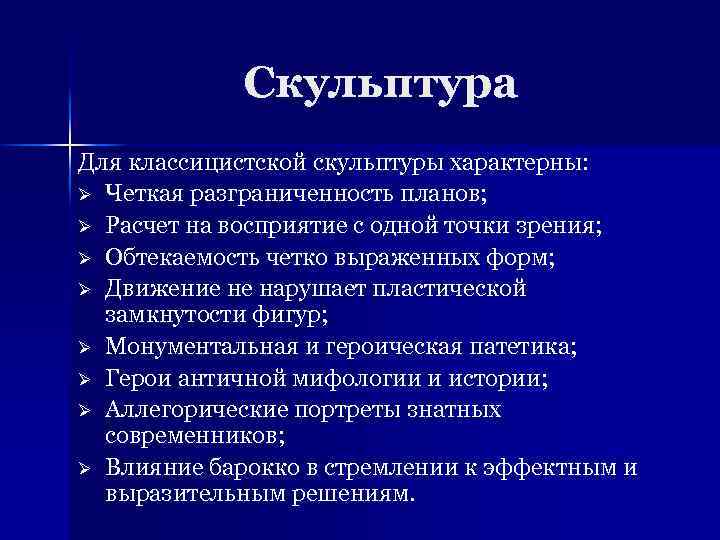 Скульптура

Для классицистской скульптуры характерны:
➢ Четкая разграниченность планов;
➢ Расчет на восприятие с одной точки зрения;
➢ Обтекаемость четко выраженных форм;
➢ Движение не нарушает пластической замкнутости фигур;
➢ Монументальная и героическая патетика;
➢ Герои античной мифологии и истории;
➢ Аллегорические портреты знатных современников;
➢ Влияние барокко в стремлении к эффектным и выразительным решениям.